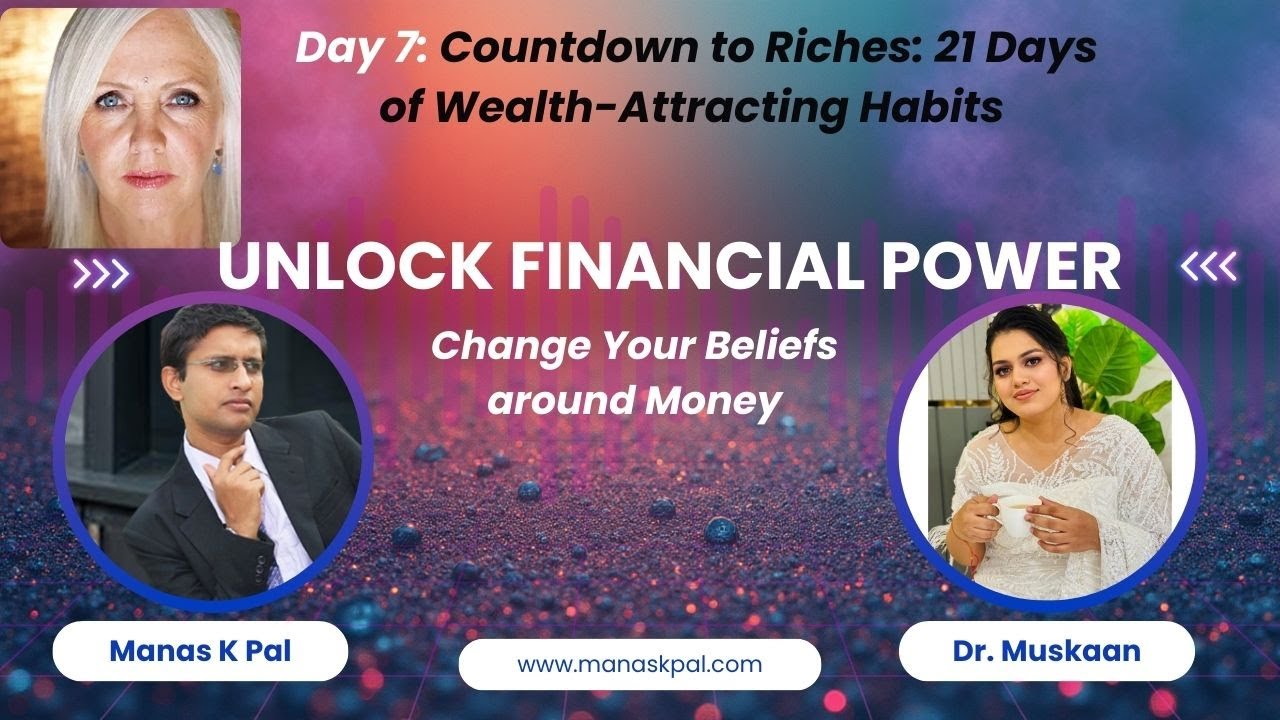 Day 7: Countdown to Riches: 21 Days of Wealth-Attracting Habits

>>> UNLOCK FINANCIAL POWER <<<

Change Your Beliefs around Money

Manas K Pal

www.manaskpal.com

Dr. Muskaan